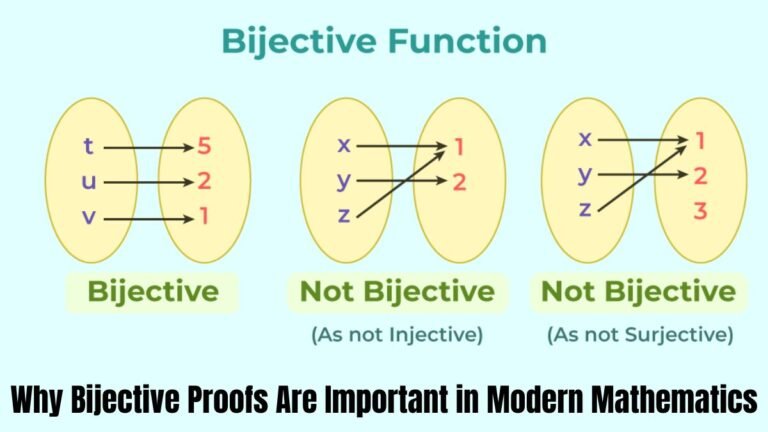 Bijective Function

t
u
v

5
2
1

Bijective

x
y
z

1
2

Not Bijective

(As not Injective)

x
y
z

1
2
3

Not Bijective

(As not Surjective)

Why Bijective Proofs Are Important in Modern Mathematics